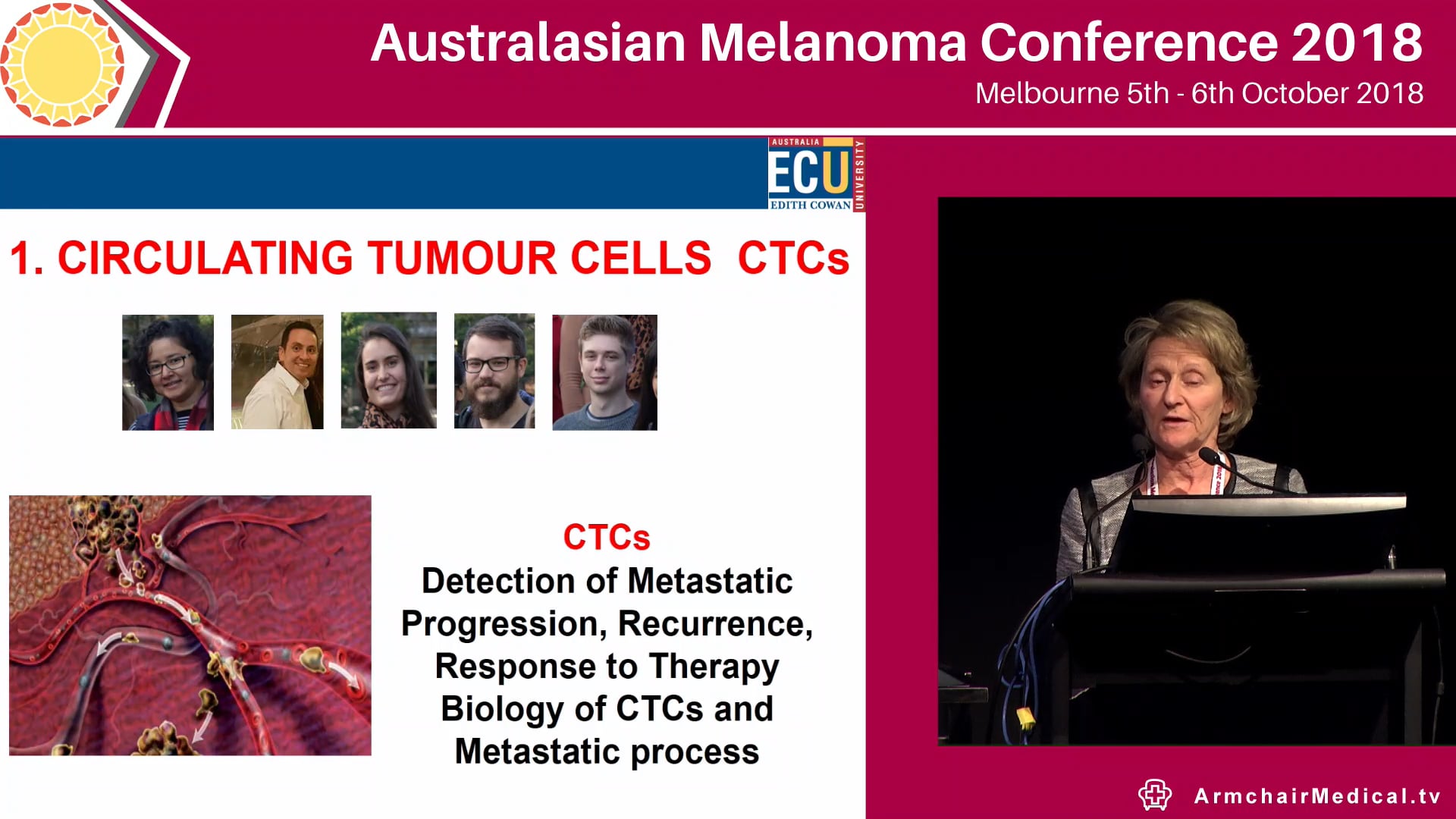 Australasian Melanoma Conference 2018
Melbourne 5th - 6th October 2018

AUSTRALIA
ECU
EDITH COWAN
UNIVERSITY

1. CIRCULATING TUMOUR CELLS CTCs

CTCs
Detection of Metastatic Progression, Recurrence, Response to Therapy
Biology of CTCs and Metastatic process

ArmchairMedical.tv